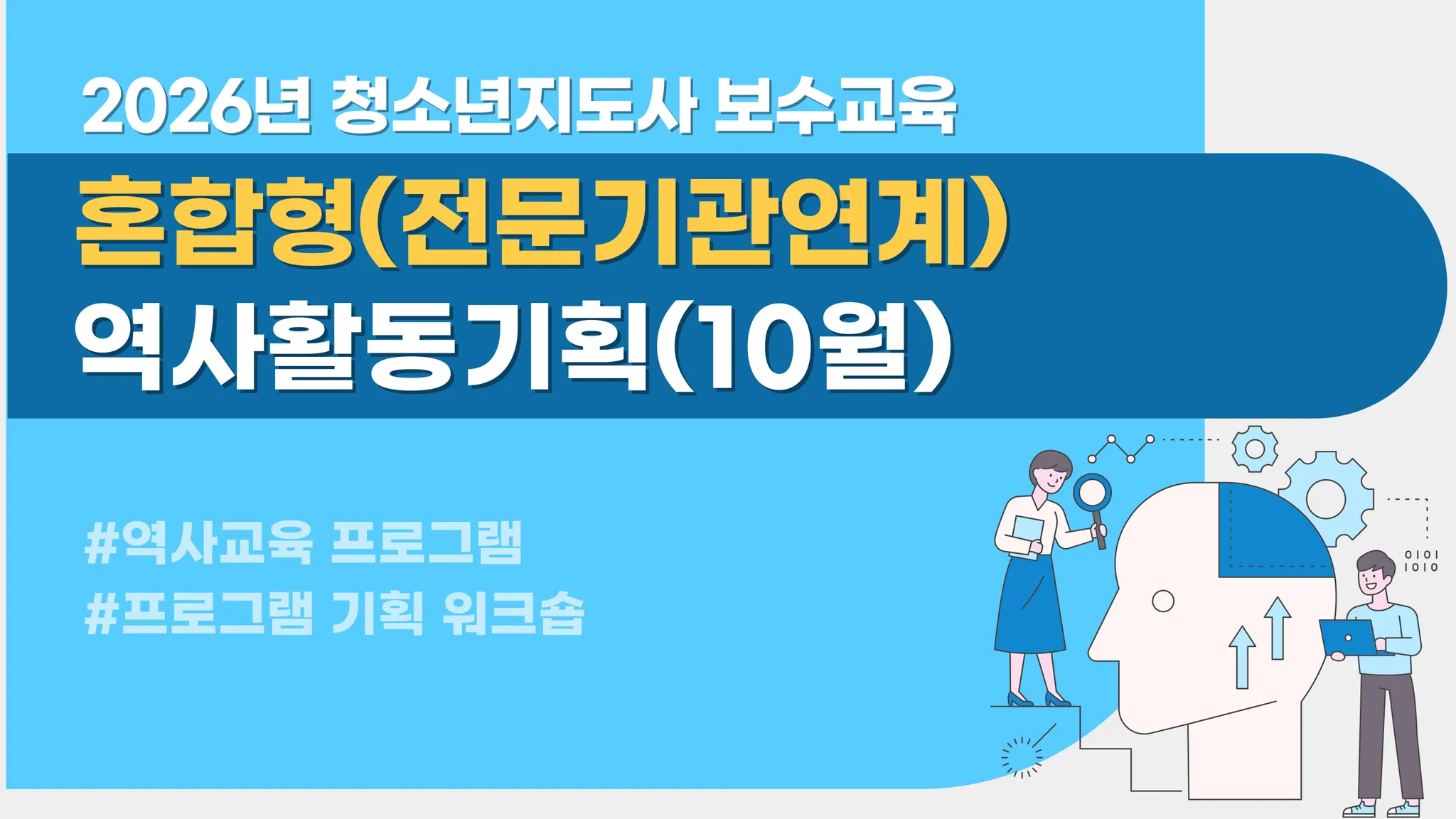 2026년 청소년지도사 보수교육

혼합형(전문기관연계)
역사활동기획(10월)

#역사교육 프로그램
#프로그램 기획 워크숍

0101
1010